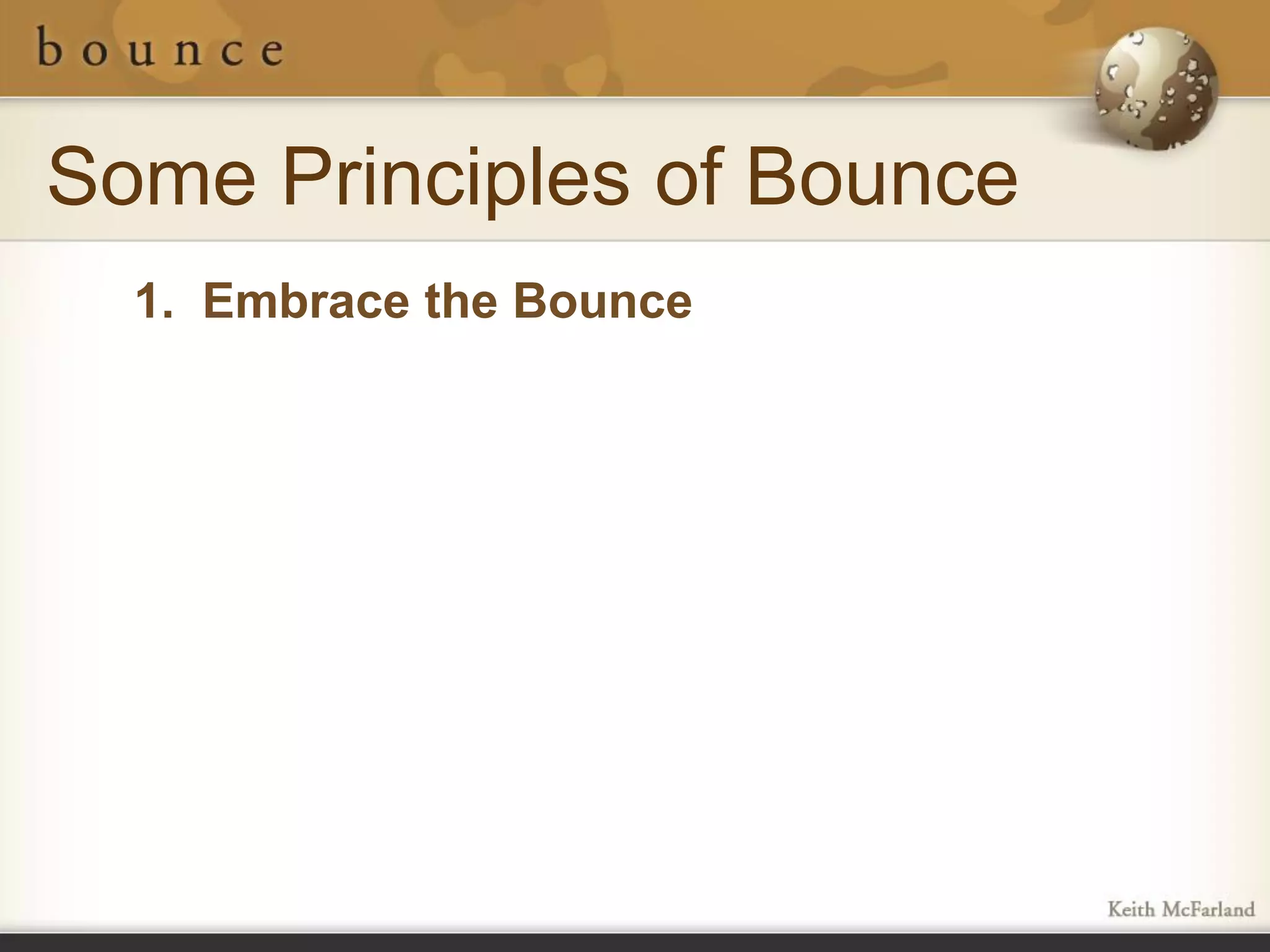 bounce

Some Principles of Bounce

1. Embrace the Bounce

Keith McFarland